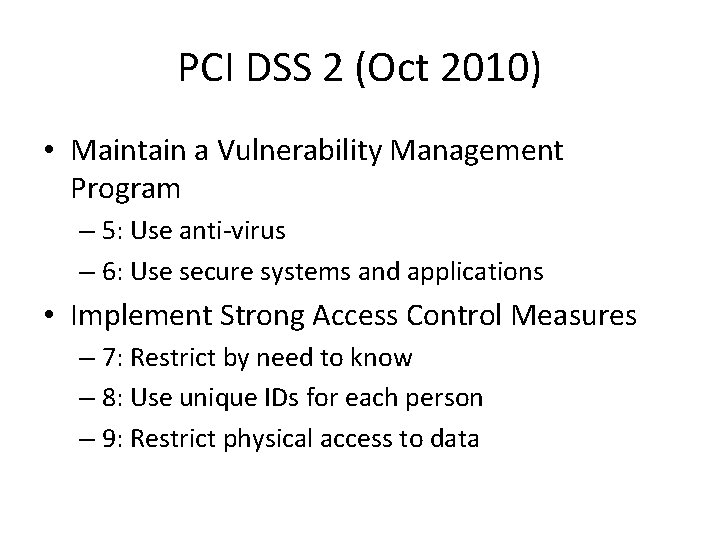 PCI DSS 2 (Oct 2010)

• Maintain a Vulnerability Management Program
– 5: Use anti-virus
– 6: Use secure systems and applications
• Implement Strong Access Control Measures
– 7: Restrict by need to know
– 8: Use unique IDs for each person
– 9: Restrict physical access to data